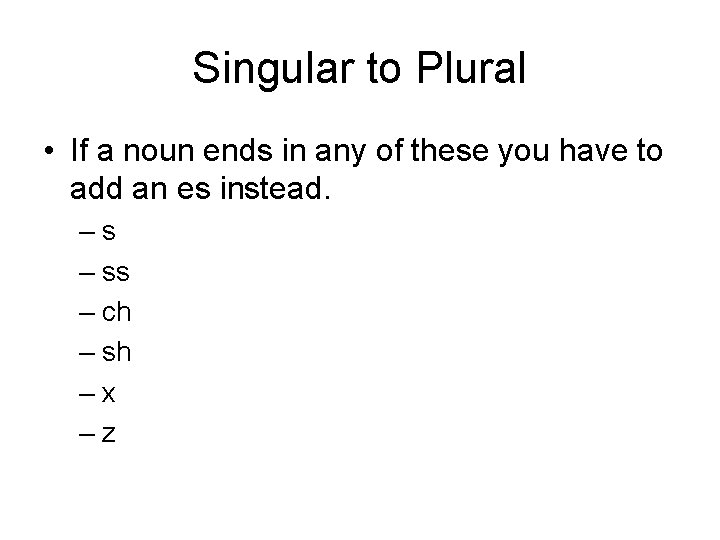 Singular to Plural

• If a noun ends in any of these you have to add an es instead.

– s
– ss
– ch
– sh
– x
– z